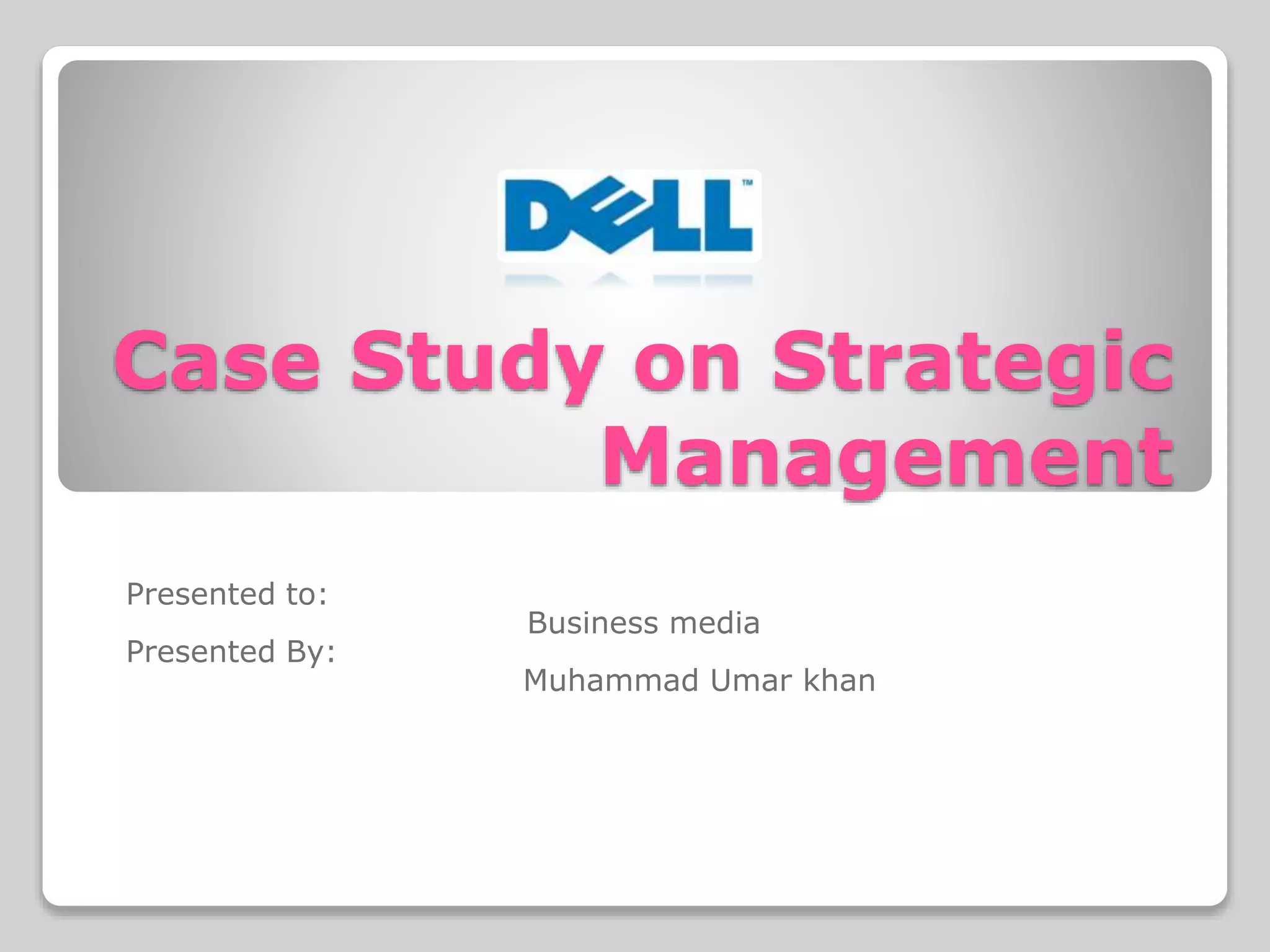 DELL™

Case Study on Strategic Management

Presented to:

Presented By:

Business media

Muhammad Umar khan